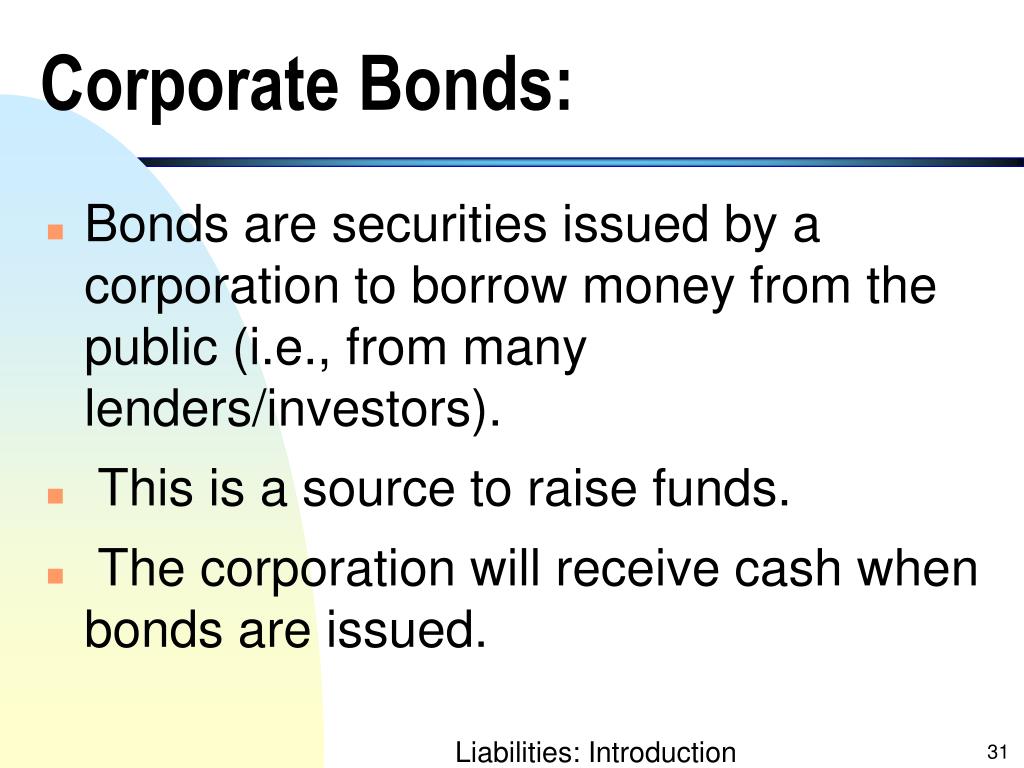 Corporate Bonds:

Bonds are securities issued by a corporation to borrow money from the public (i.e., from many lenders/investors).

This is a source to raise funds.

The corporation will receive cash when bonds are issued.

Liabilities: Introduction

31